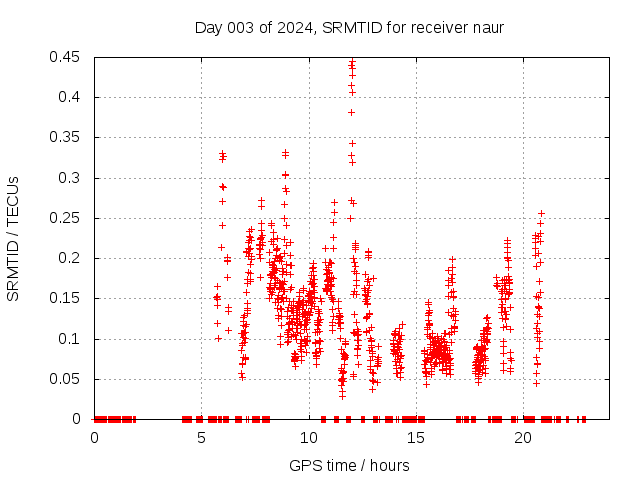 Day 003 of 2024, SRMTID for receiver naur

SRMTID / TECUs

0.45
0.4
0.35
0.3
0.25
0.2
0.15
0.1
0.05
0

0
5
10
15
20

GPS time / hours